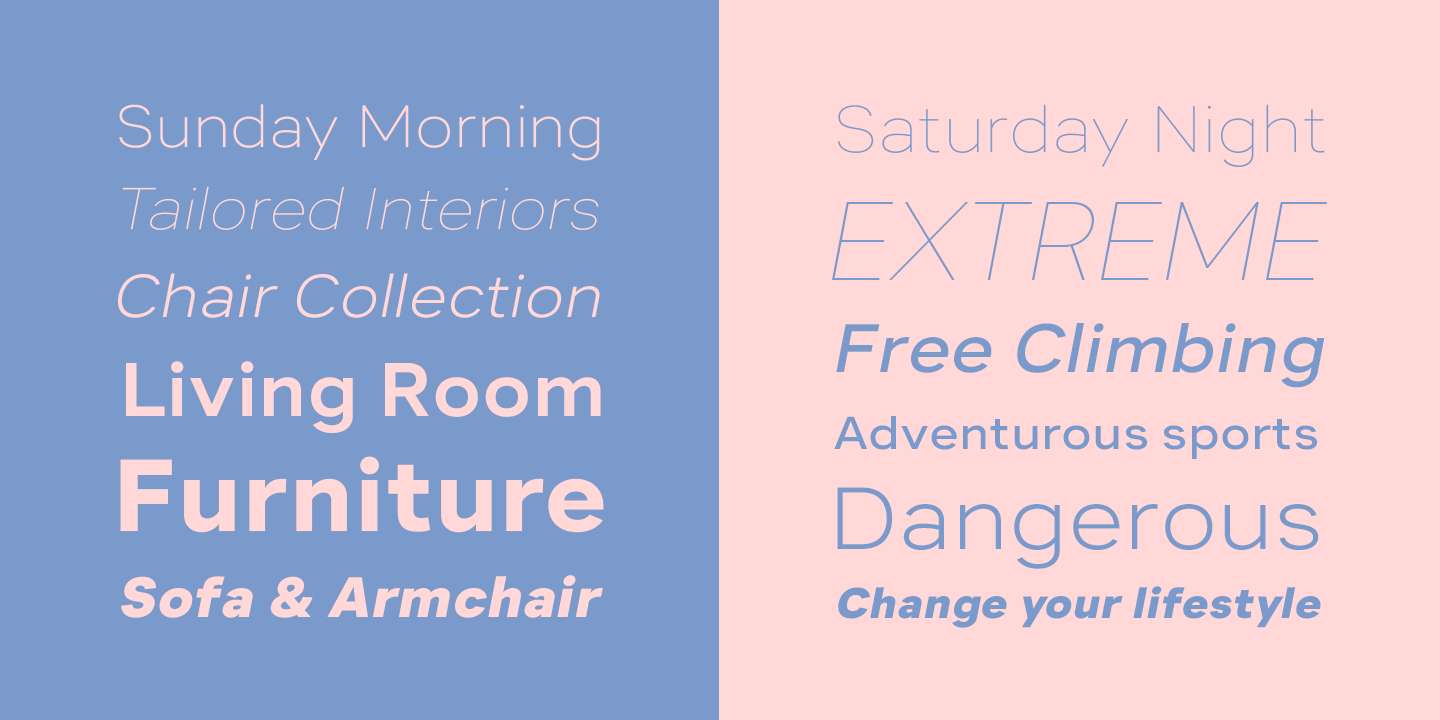 Sunday Morning
Tailored Interiors
Chair Collection
Living Room
Furniture
Sofa & Armchair

Saturday Night
EXTREME
Free Climbing
Adventurous sports
Dangerous
Change your lifestyle